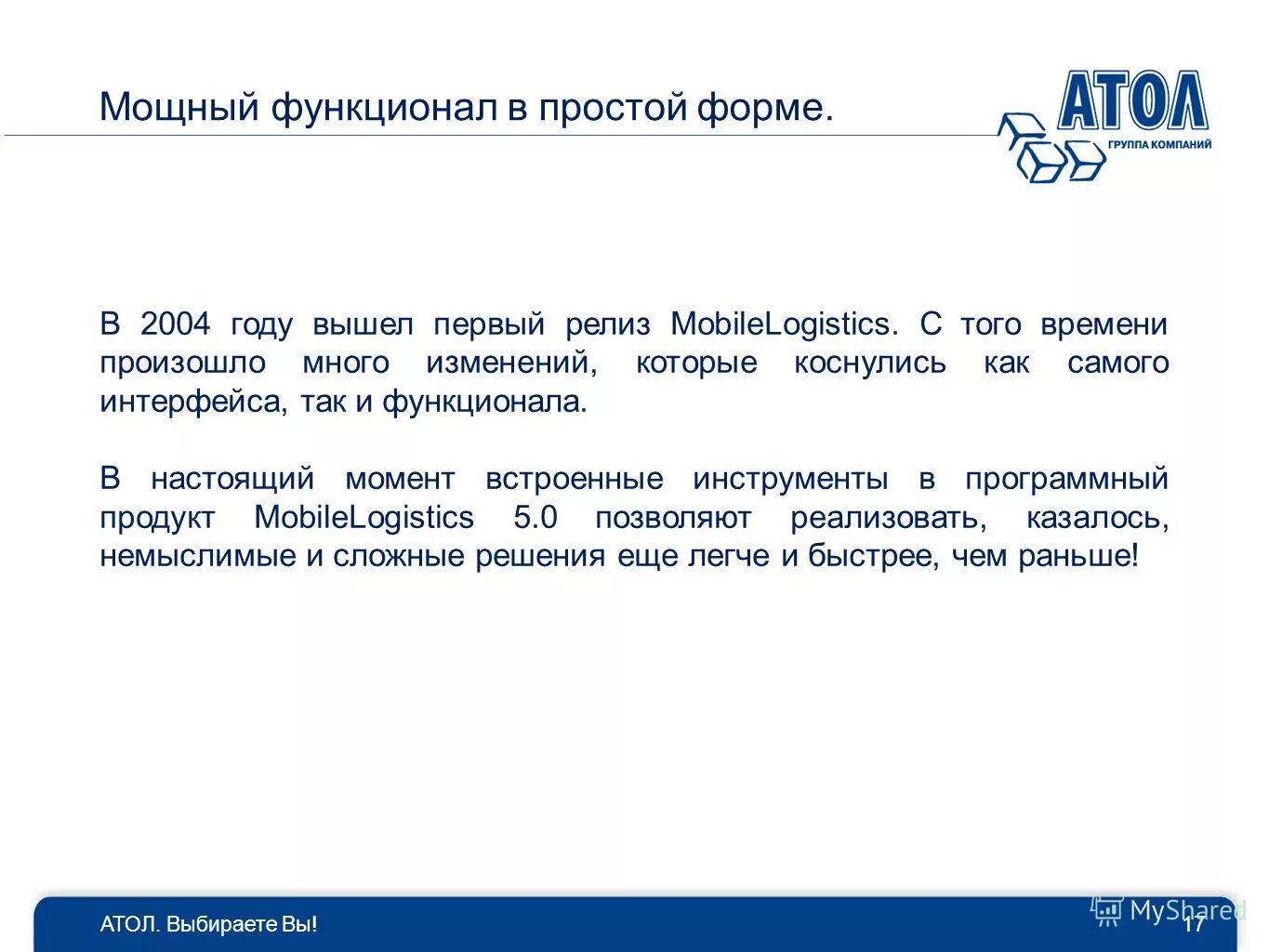 Мощный функционал в простой форме.

АТОЛ
ГРУППА КОМПАНИЙ

В 2004 году вышел первый релиз MobileLogistics. С того времени произошло много изменений, которые коснулись как самого интерфейса, так и функционала.

В настоящий момент встроенные инструменты в программный продукт MobileLogistics 5.0 позволяют реализовать, казалось, немыслимые и сложные решения еще легче и быстрее, чем раньше!

АТОЛ. Выбираете Вы!

MyShared

17